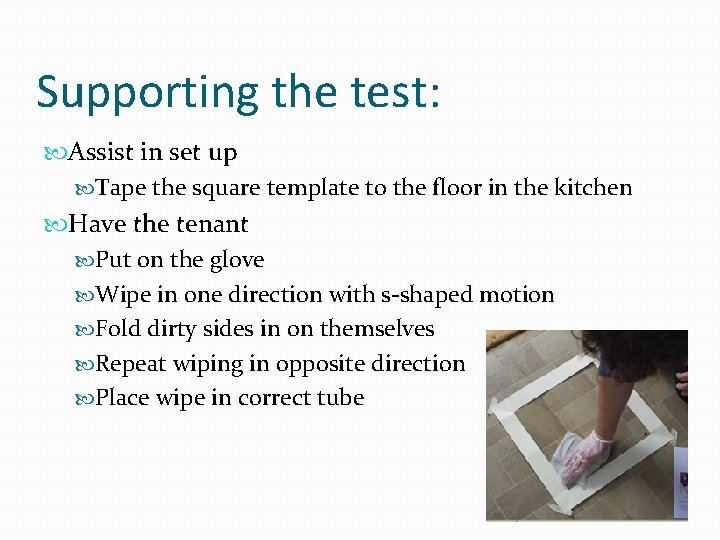 Supporting the test:

Assist in set up

Tape the square template to the floor in the kitchen

Have the tenant

Put on the glove

Wipe in one direction with s-shaped motion

Fold dirty sides in on themselves

Repeat wiping in opposite direction

Place wipe in correct tube